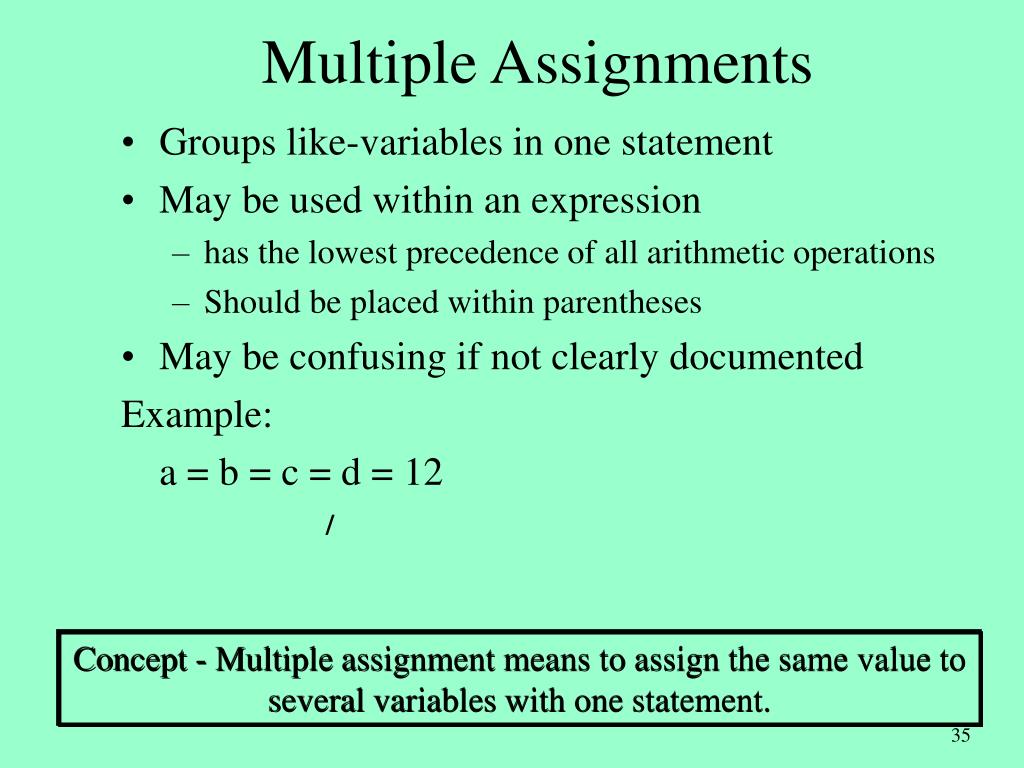 Multiple Assignments

• Groups like-variables in one statement
• May be used within an expression
– has the lowest precedence of all arithmetic operations
– Should be placed within parentheses
• May be confusing if not clearly documented

Example:

a = b = c = d = 12

/

Concept - Multiple assignment means to assign the same value to several variables with one statement.

35